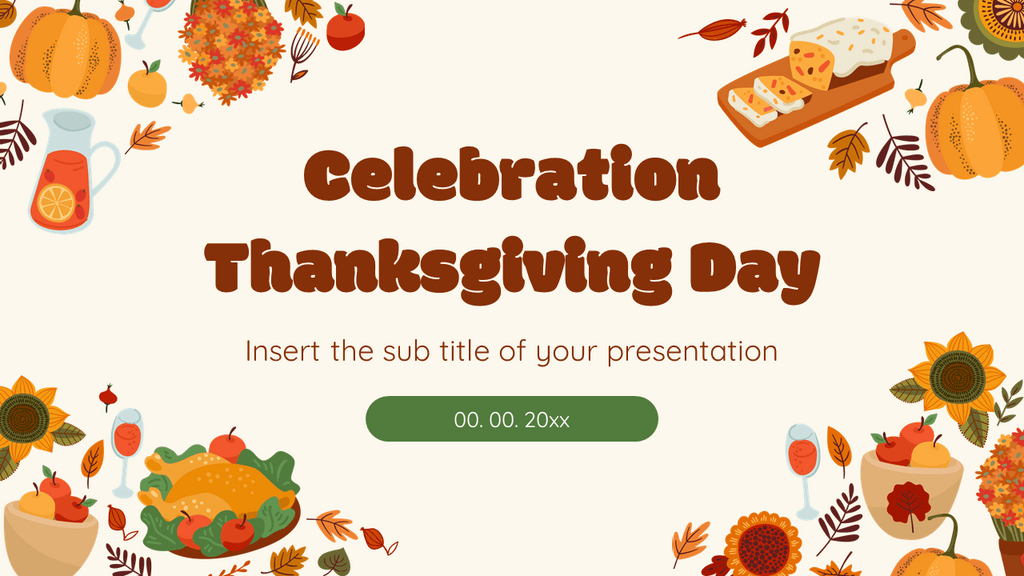 Celebration Thanksgiving Day

Insert the sub title of your presentation

00. 00. 20xx